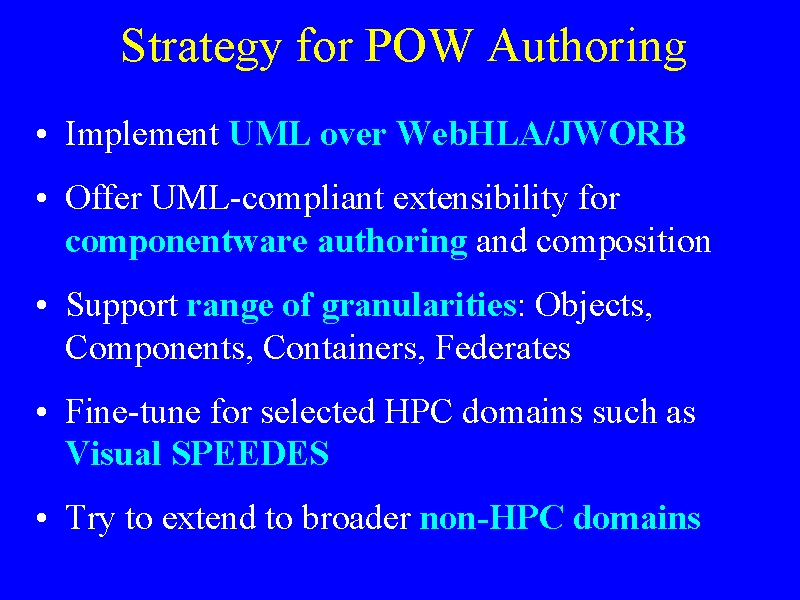 Strategy for POW Authoring

• Implement UML over WebHLA/JWORB

• Offer UML-compliant extensibility for componentware authoring and composition

• Support range of granularities: Objects, Components, Containers, Federates

• Fine-tune for selected HPC domains such as Visual SPEEDES

• Try to extend to broader non-HPC domains